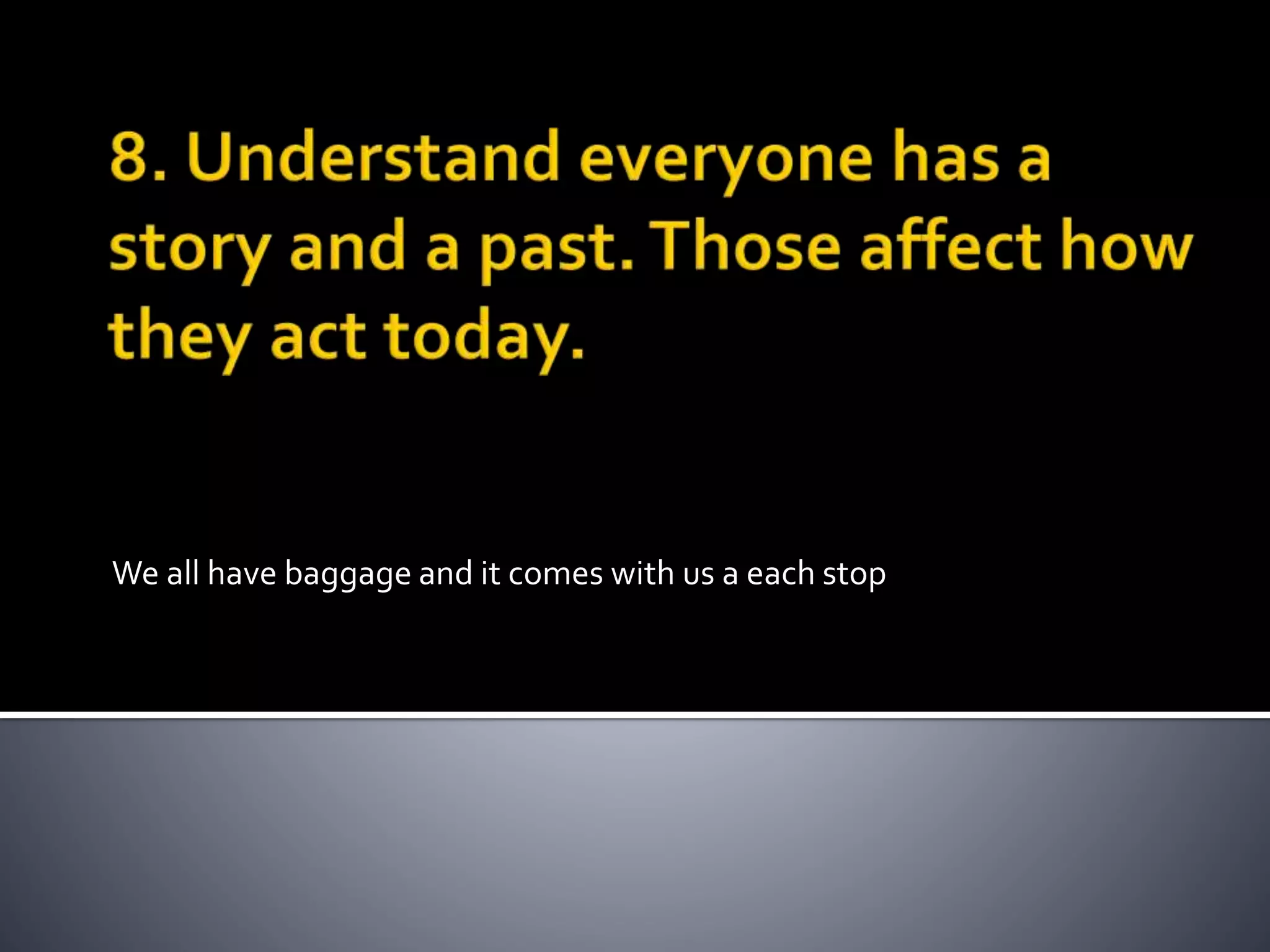 8. Understand everyone has a story and a past. Those affect how they act today.

We all have baggage and it comes with us a each stop